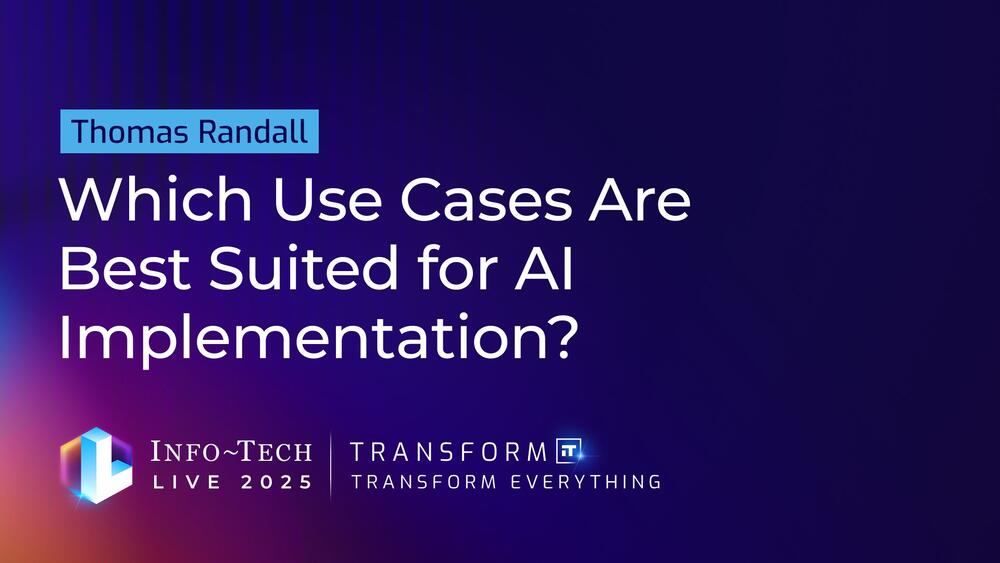 Thomas Randall

Which Use Cases Are Best Suited for AI Implementation?

INFO~TECH
LIVE 2025

TRANSFORM IT
TRANSFORM EVERYTHING